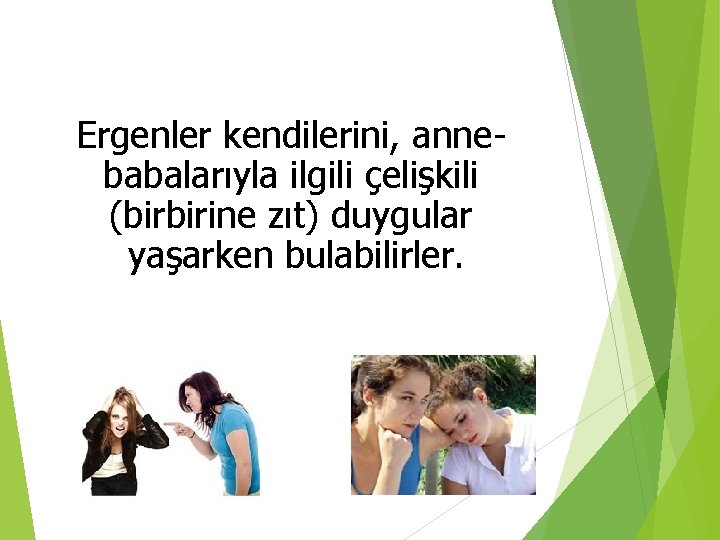 Ergenler kendilerini, anne-babalarıyla ilgili çelişkili (birbirine zıt) duygular yaşarken bulabilirler.